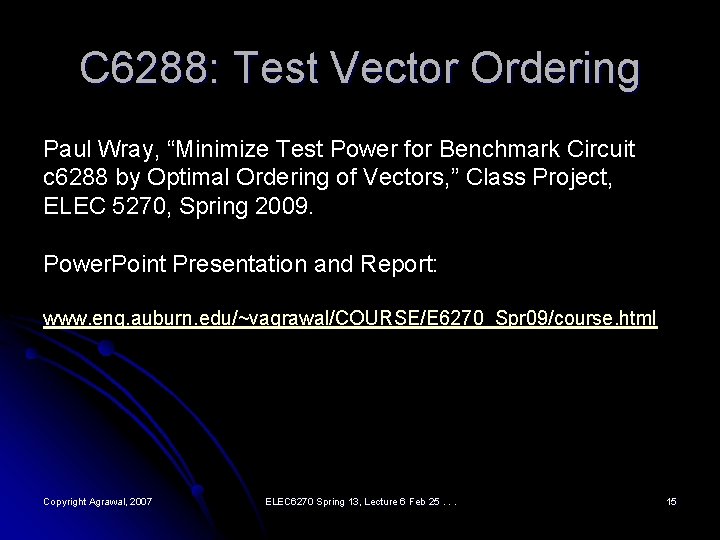 C6288: Test Vector Ordering

Paul Wray, “Minimize Test Power for Benchmark Circuit c6288 by Optimal Ordering of Vectors,” Class Project, ELEC 5270, Spring 2009.

PowerPoint Presentation and Report:

www.eng.auburn.edu/~vagrawal/COURSE/E6270_Spr09/course.html

Copyright Agrawal, 2007

ELEC6270 Spring 13, Lecture 6 Feb 25 . . .

15